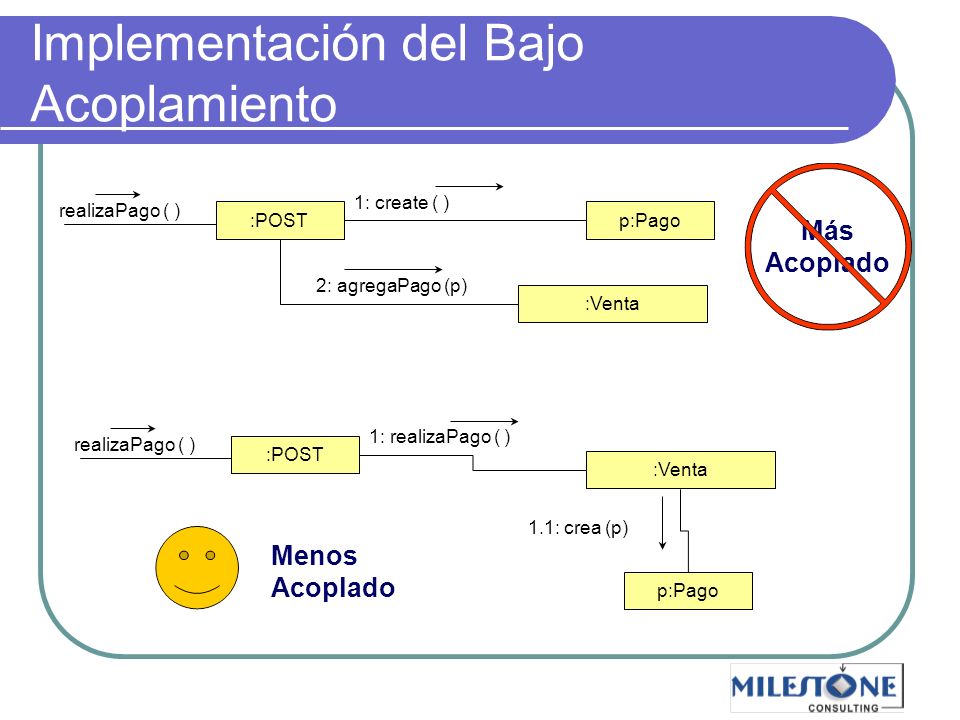 Implementación del Bajo Acoplamiento

realizaPago ( )

:POST

1: create ( )

p:Pago

2: agregaPago (p)

:Venta

Más Acoplado

realizaPago ( )

:POST

1: realizaPago ( )

:Venta

1.1: crea (p)

p:Pago

Menos Acoplado

MILESTONE CONSULTING